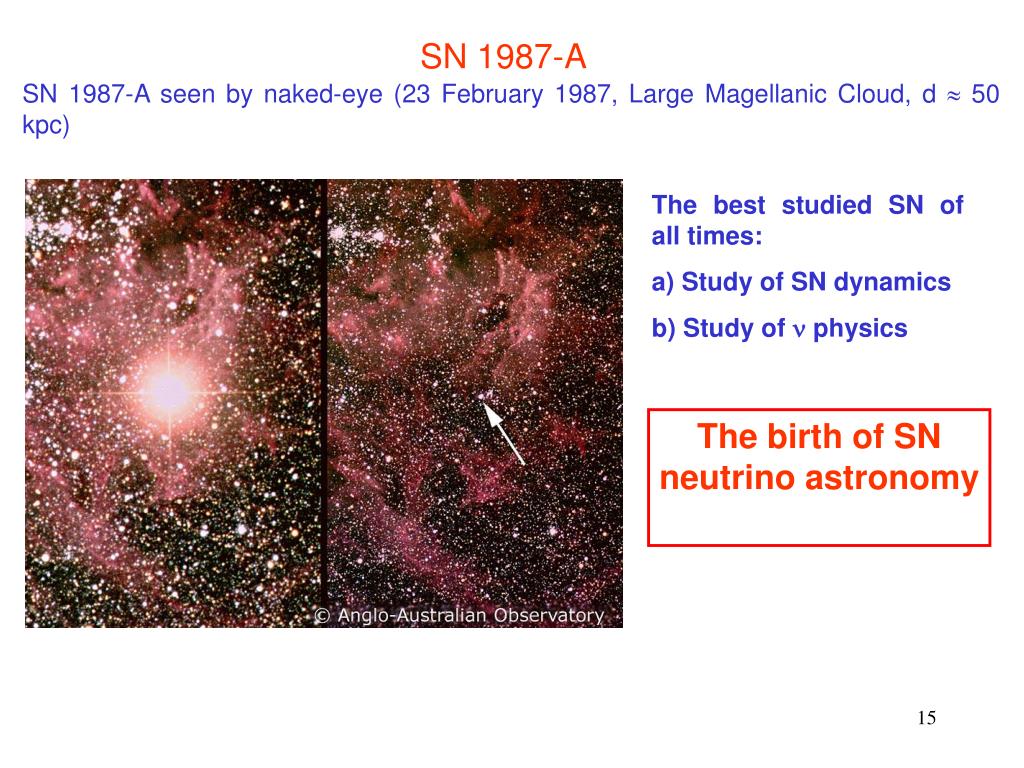 SN 1987-A

SN 1987-A seen by naked-eye (23 February 1987, Large Magellanic Cloud, d $\approx$ 50 kpc)

© Anglo-Australian Observatory

The best studied SN of all times:

a) Study of SN dynamics

b) Study of $\nu$ physics

The birth of SN neutrino astronomy

15